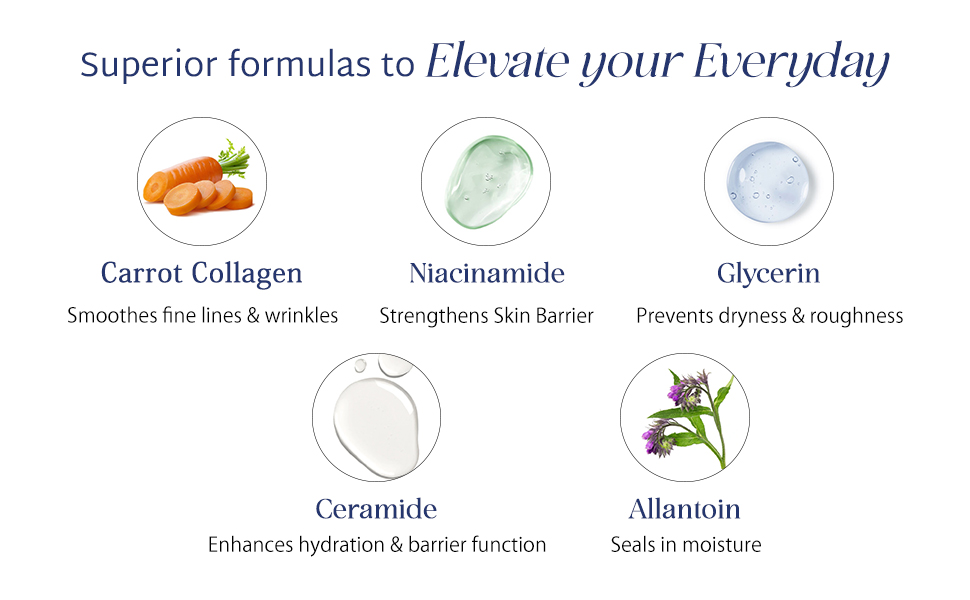 Superior formulas to Elevate your Everyday

Carrot Collagen
Smoothes fine lines & wrinkles

Niacinamide
Strengthens Skin Barrier

Glycerin
Prevents dryness & roughness

Ceramide
Enhances hydration & barrier function

Allantoin
Seals in moisture